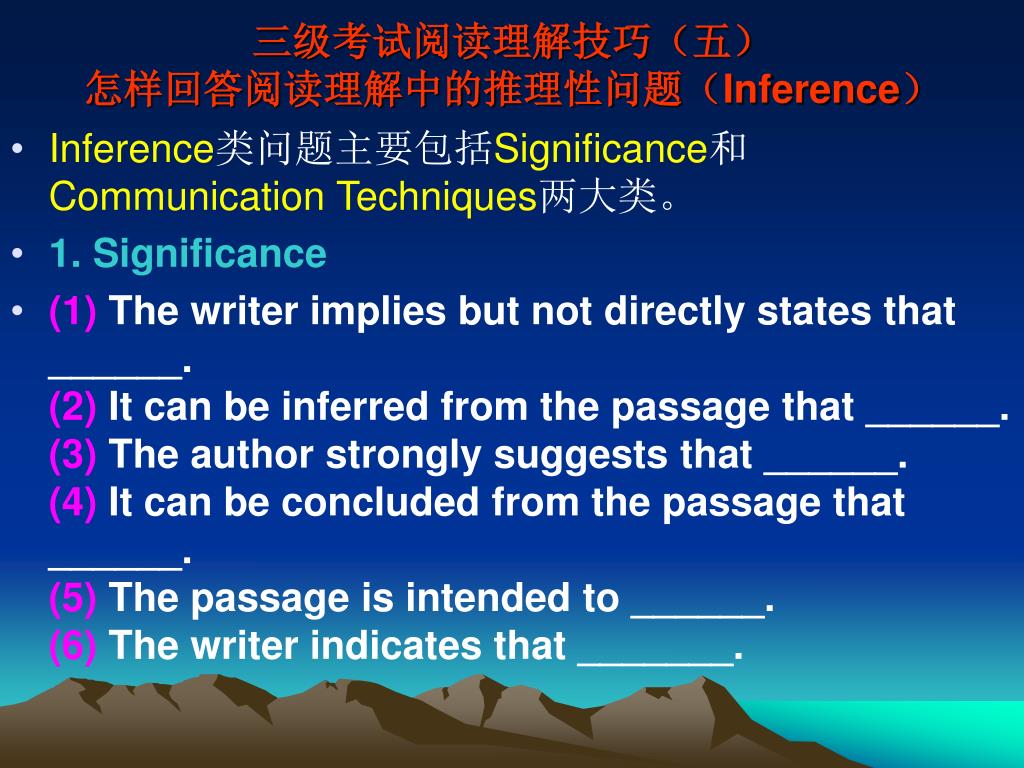 三级考试阅读理解技巧（五）
怎样回答阅读理解中的推理性问题（Inference）

• Inference类问题主要包括Significance和Communication Techniques两大类。
• 1. Significance
• (1) The writer implies but not directly states that ______.
(2) It can be inferred from the passage that ______.
(3) The author strongly suggests that ______.
(4) It can be concluded from the passage that ______.
(5) The passage is intended to ______.
(6) The writer indicates that _______.